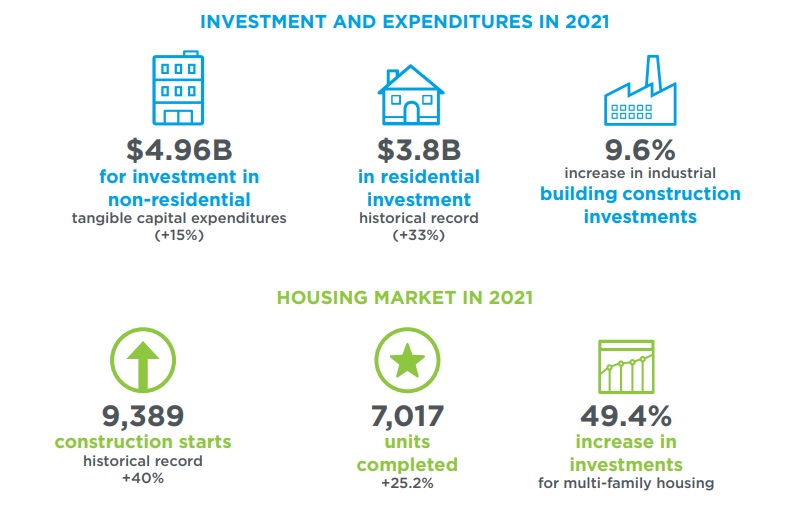 INVESTMENT AND EXPENDITURES IN 2021

$4.96B
for investment in non-residential
tangible capital expenditures (+15%)

$3.8B
in residential investment
historical record (+33%)

9.6%
increase in industrial
building construction investments

HOUSING MARKET IN 2021

9,389
construction starts
historical record
+40%

7,017
units completed
+25.2%

49.4%
increase in investments
for multi-family housing